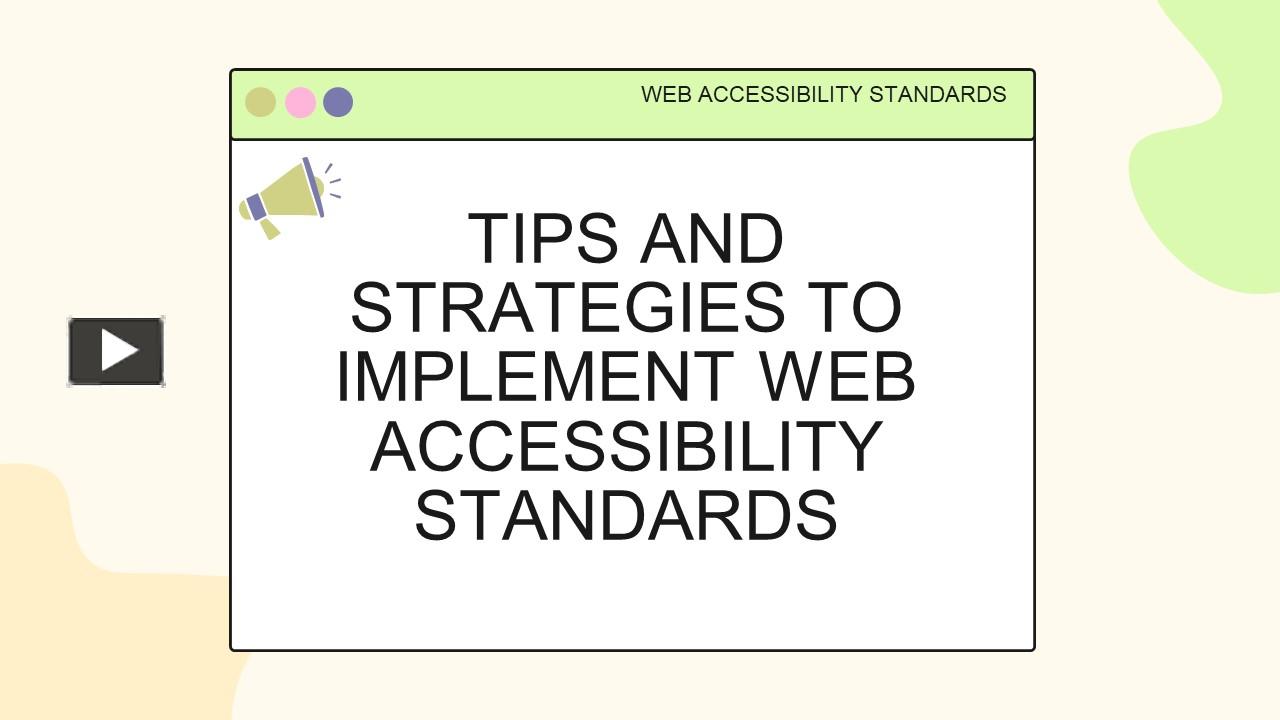 WEB ACCESSIBILITY STANDARDS

TIPS AND STRATEGIES TO IMPLEMENT WEB ACCESSIBILITY STANDARDS